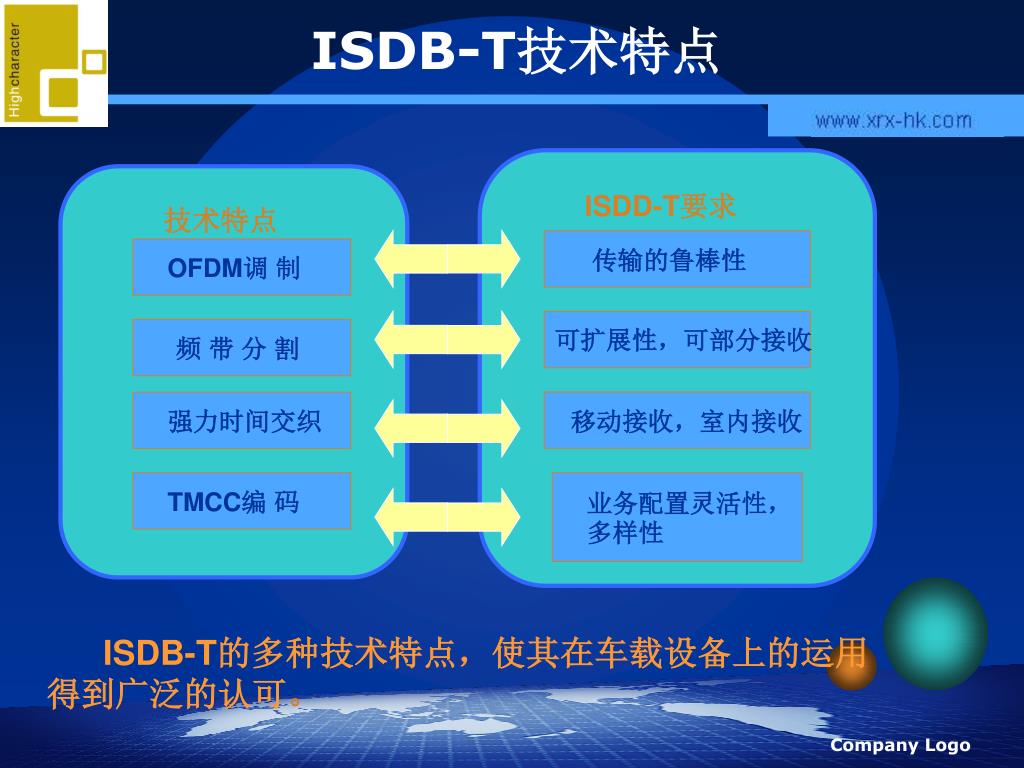 Highcharacter

ISDB-T技术特点

www.xrx-hk.com

技术特点

OFDM调 制

频 带 分 割

强力时间交织

TMCC编 码

ISDD-T要求

传输的鲁棒性

可扩展性，可部分接收

移动接收，室内接收

业务配置灵活性，多样性

ISDB-T的多种技术特点，使其在车载设备上的运用得到广泛的认可。

Company Logo